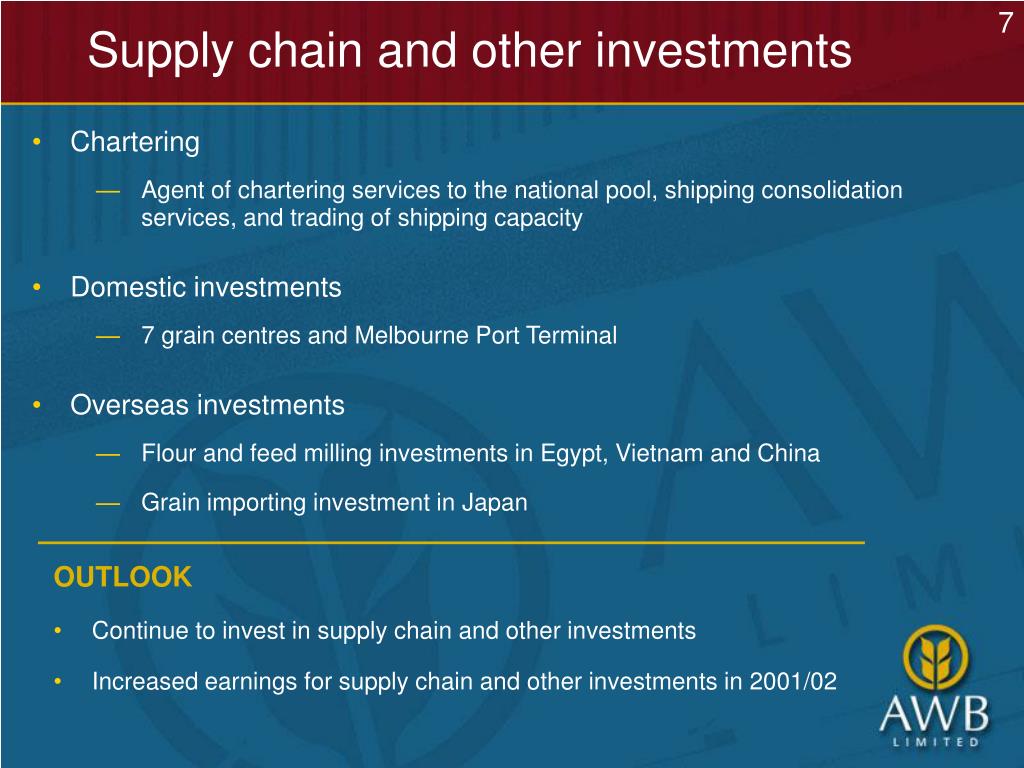 7

Supply chain and other investments

• Chartering

— Agent of chartering services to the national pool, shipping consolidation services, and trading of shipping capacity

• Domestic investments

— 7 grain centres and Melbourne Port Terminal

• Overseas investments

— Flour and feed milling investments in Egypt, Vietnam and China

— Grain importing investment in Japan

OUTLOOK

• Continue to invest in supply chain and other investments

• Increased earnings for supply chain and other investments in 2001/02

AWB
LIMITED